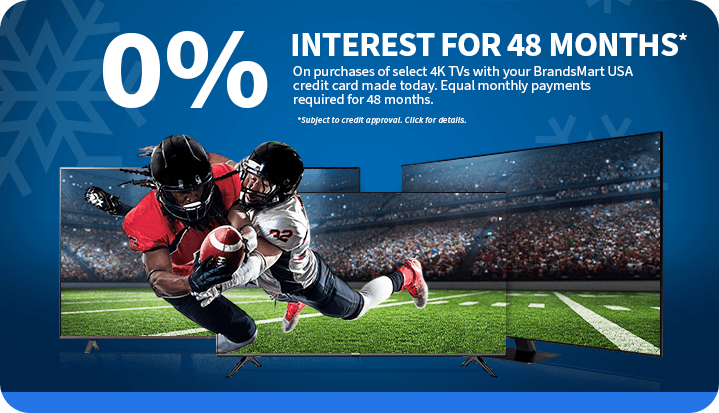 0%

INTEREST FOR 48 MONTHS*

On purchases of select 4K TVs with your BrandsMart USA credit card made today. Equal monthly payments required for 48 months.

*Subject to credit approval. Click for details.

32